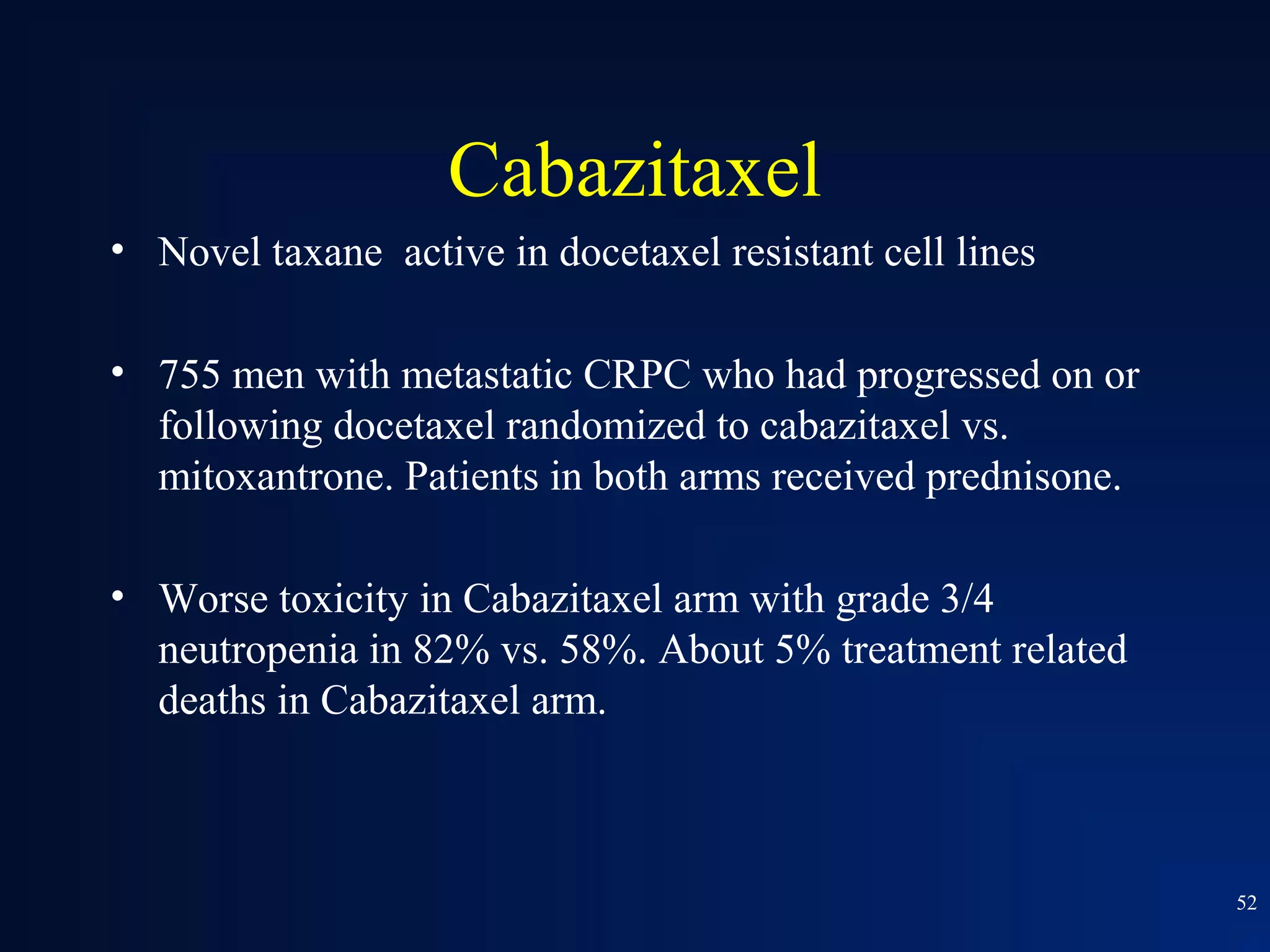 Cabazitaxel

• Novel taxane  active in docetaxel resistant cell lines

• 755 men with metastatic CRPC who had progressed on or following docetaxel randomized to cabazitaxel vs. mitoxantrone. Patients in both arms received prednisone.

• Worse toxicity in Cabazitaxel arm with grade 3/4 neutropenia in 82% vs. 58%. About 5% treatment related deaths in Cabazitaxel arm.

52